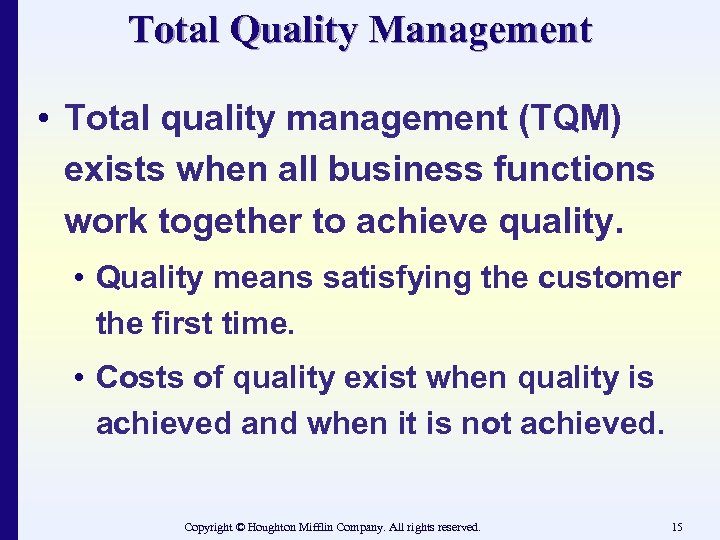 Total Quality Management

• Total quality management (TQM) exists when all business functions work together to achieve quality.

• Quality means satisfying the customer the first time.

• Costs of quality exist when quality is achieved and when it is not achieved.

Copyright © Houghton Mifflin Company. All rights reserved.

15